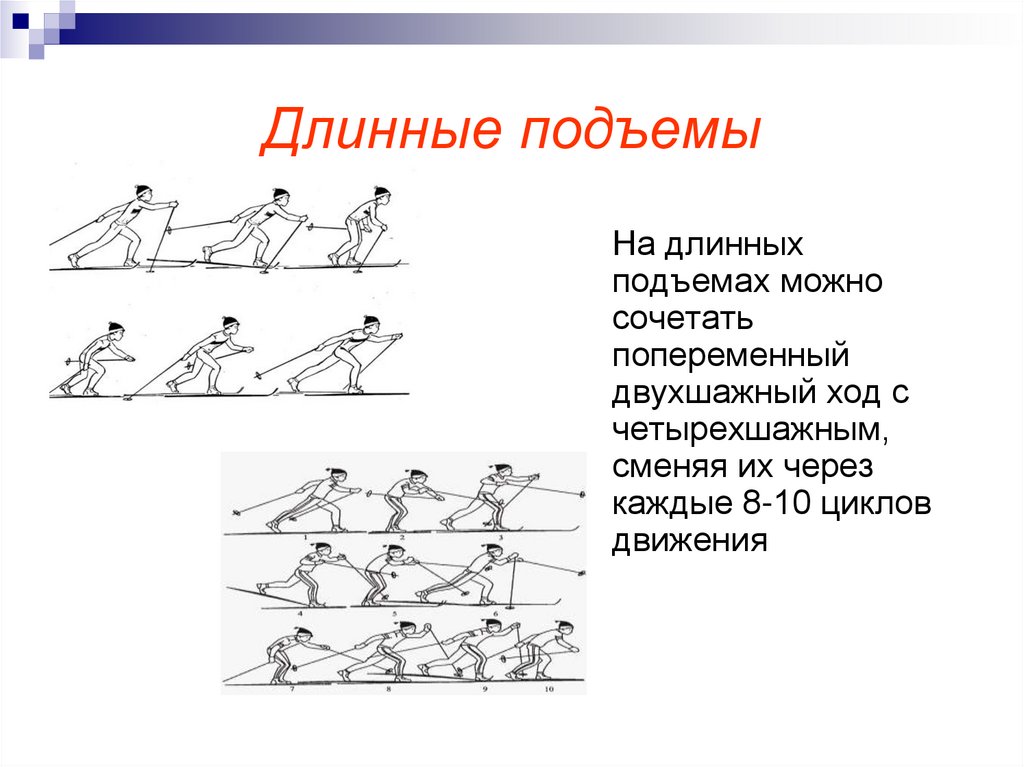 Длинные подъемы

На длинных подъемах можно сочетать попеременный двухшажный ход с четырехшажным, сменяя их через каждые 8-10 циклов движения

1 2 3
4 5 6
7 8 9 10